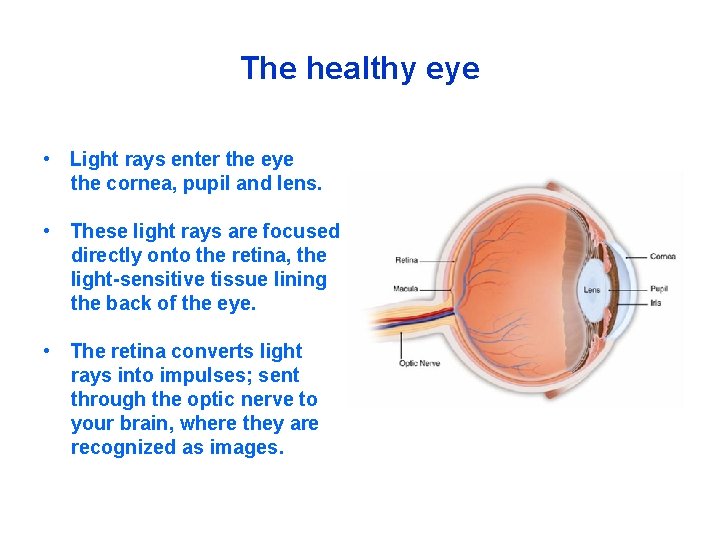 The healthy eye

• Light rays enter the eye the cornea, pupil and lens.

• These light rays are focused directly onto the retina, the light-sensitive tissue lining the back of the eye.

• The retina converts light rays into impulses; sent through the optic nerve to your brain, where they are recognized as images.

Retina
Macula
Optic Nerve
Lens
Cornea
Pupil
Iris